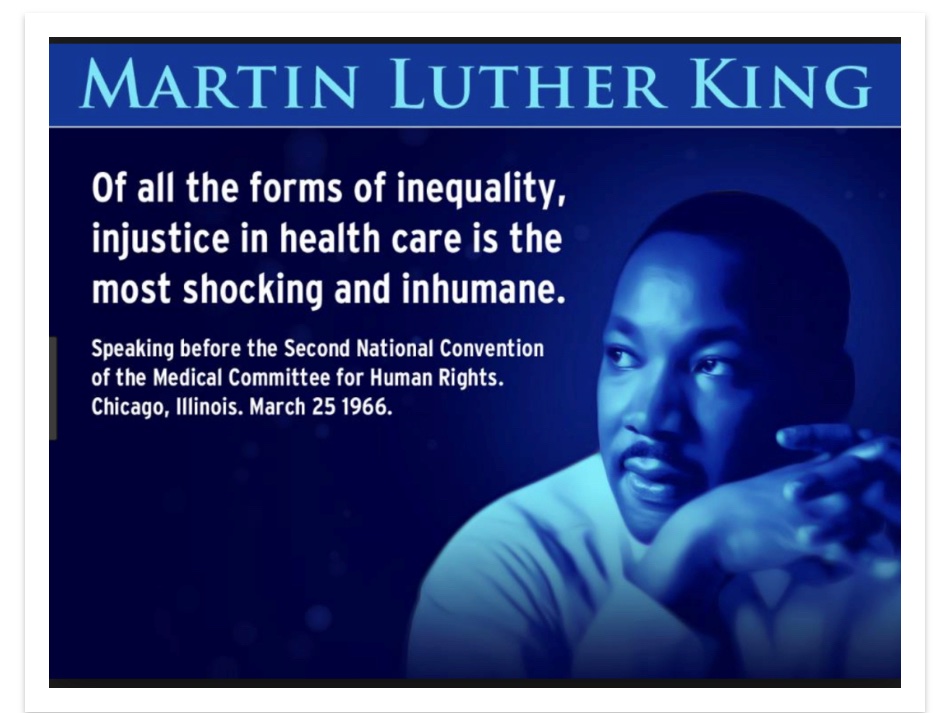 MARTIN LUTHER KING

Of all the forms of inequality, injustice in health care is the most shocking and inhumane.

Speaking before the Second National Convention of the Medical Committee for Human Rights. Chicago, Illinois. March 25 1966.